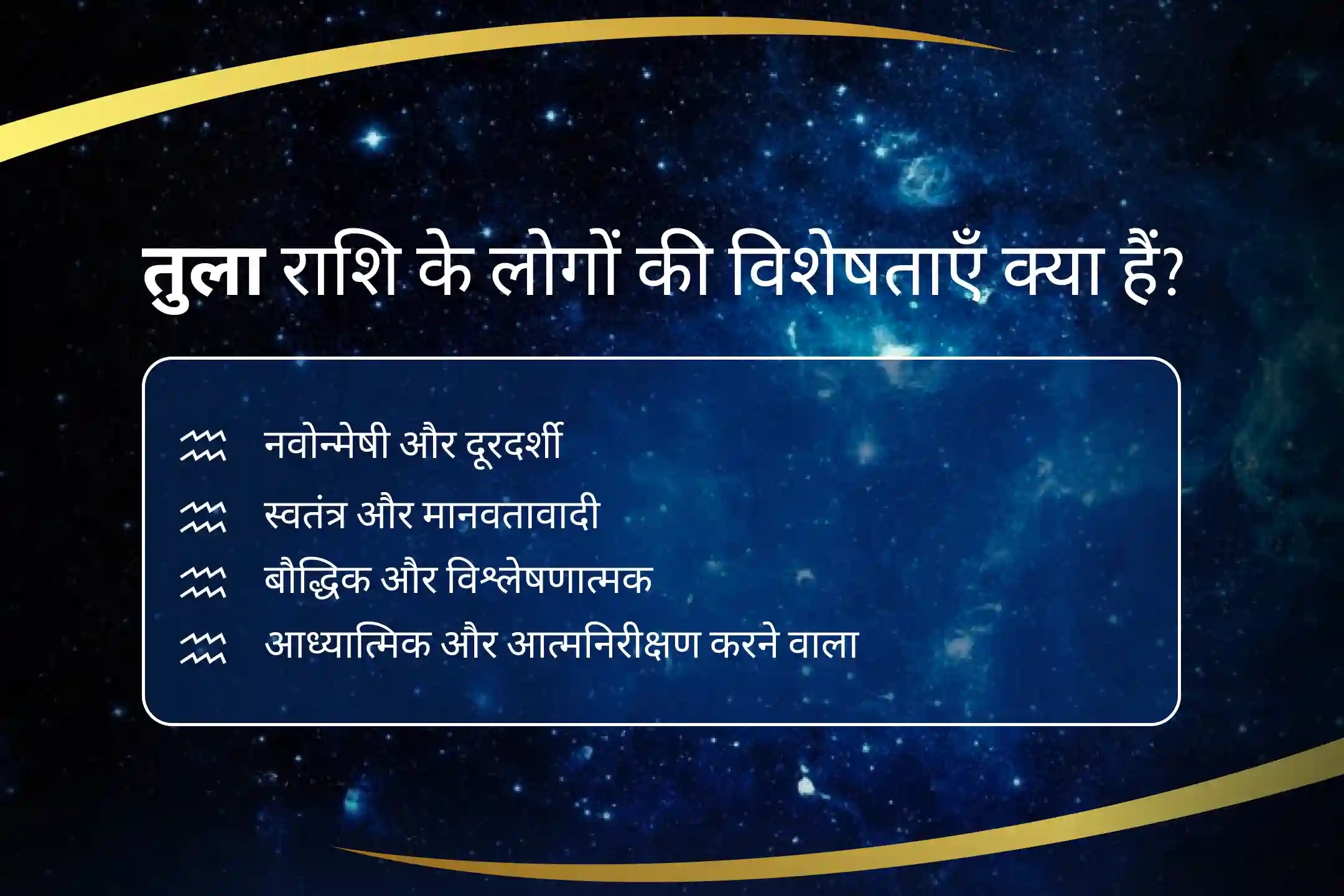 तुला राशि के लोगों की विशेषताएँ क्या हैं?

नवोन्मेषी और दूरदर्शी

स्वतंत्र और मानवतावादी

बौद्धिक और विश्लेषणात्मक

आध्यात्मिक और आत्मनिरीक्षण करने वाला